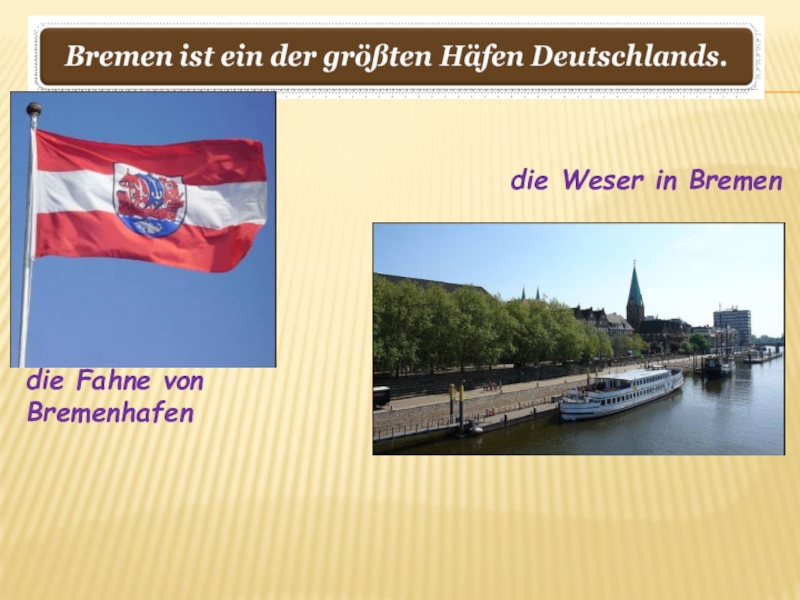 Bremen ist ein der größten Häfen Deutschlands.

die Weser in Bremen

die Fahne von Bremenhafen